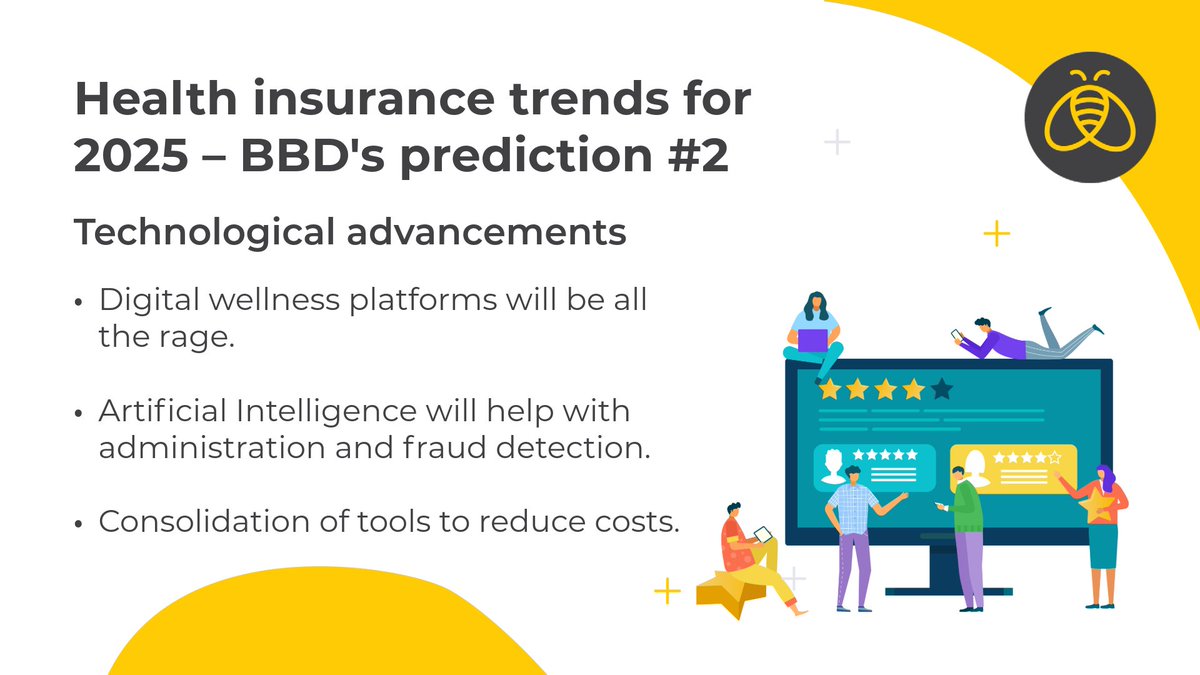 Health insurance trends for 2025 – BBD's prediction #2

Technological advancements

• Digital wellness platforms will be all the rage.

• Artificial Intelligence will help with administration and fraud detection.

• Consolidation of tools to reduce costs.